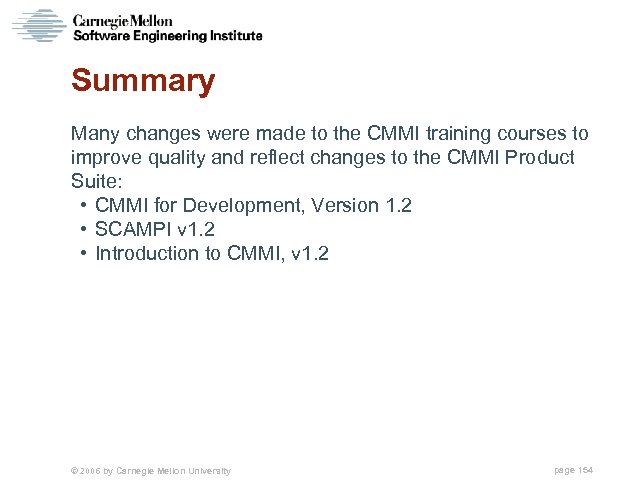 Carnegie Mellon
Software Engineering Institute

Summary

Many changes were made to the CMMI training courses to improve quality and reflect changes to the CMMI Product Suite:
• CMMI for Development, Version 1.2
• SCAMPI v1.2
• Introduction to CMMI, v1.2

© 2006 by Carnegie Mellon University

page 154